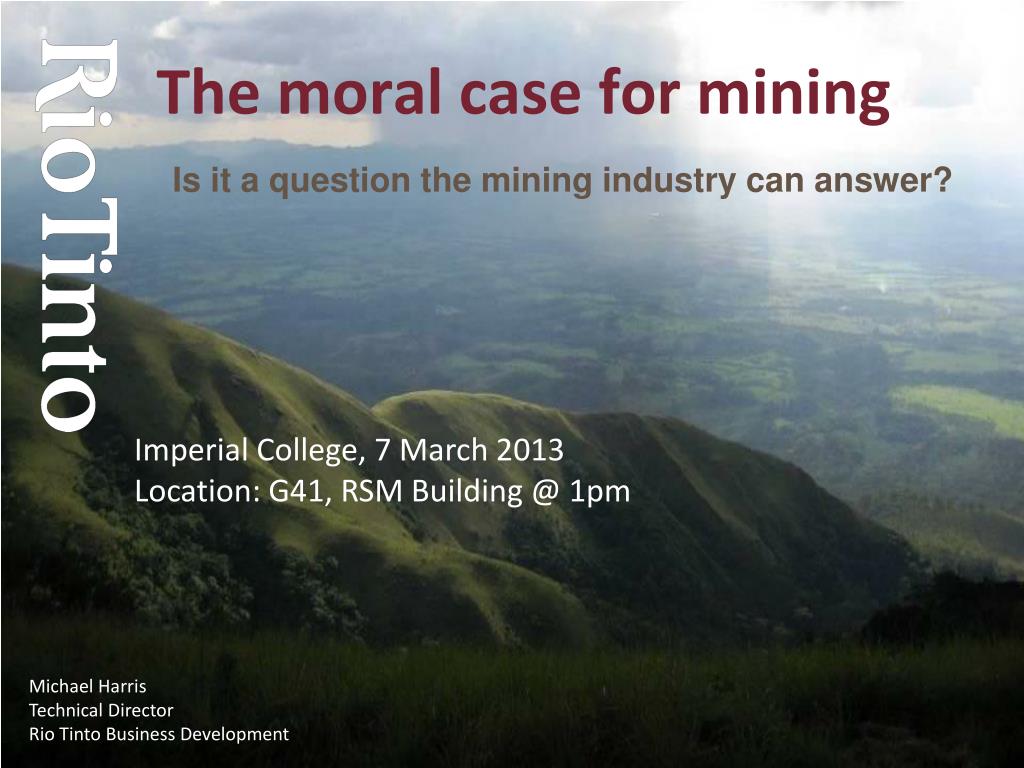 RioTinto

The moral case for mining

Is it a question the mining industry can answer?

Imperial College, 7 March 2013
Location: G41, RSM Building @ 1pm

Michael Harris
Technical Director
Rio Tinto Business Development